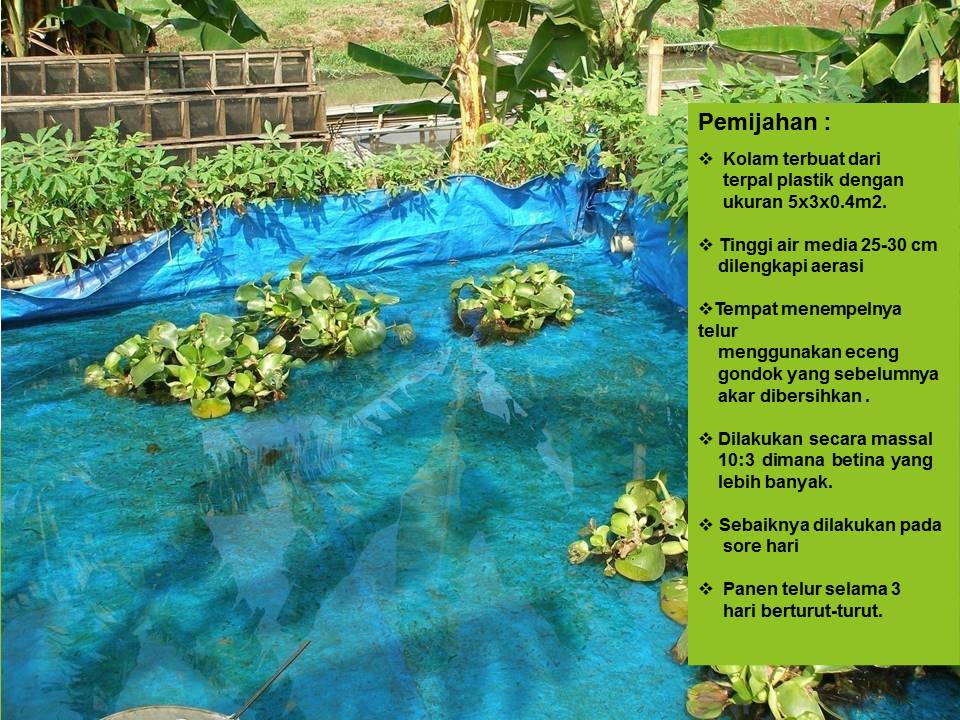 Pemijahan :

❖ Kolam terbuat dari terpal plastik dengan ukuran 5x3x0.4m2.

❖ Tinggi air media 25-30 cm dilengkapi aerasi

❖Tempat menempelnya telur menggunakan eceng gondok yang sebelumnya akar dibersihkan .

❖ Dilakukan secara massal 10:3 dimana betina yang lebih banyak.

❖ Sebaiknya dilakukan pada sore hari

❖ Panen telur selama 3 hari berturut-turut.